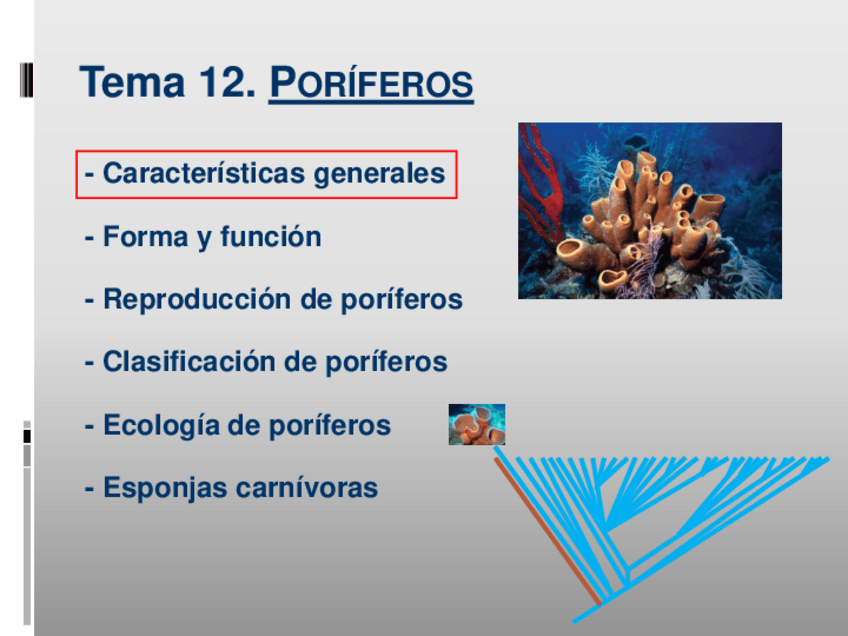 Tema 12. PORÍFEROS

- Características generales

- Forma y función

- Reproducción de poríferos

- Clasificación de poríferos

- Ecología de poríferos

- Esponjas carnívoras